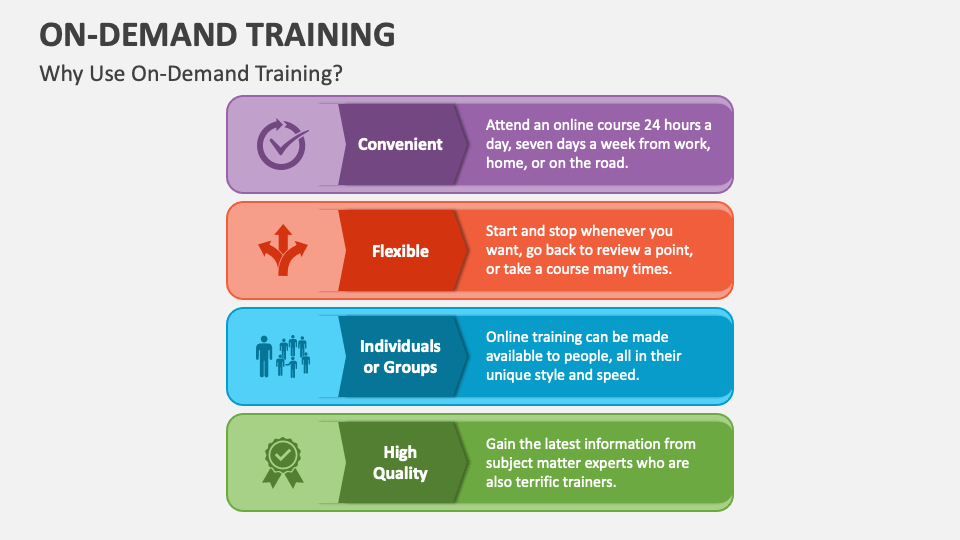 ON-DEMAND TRAINING

Why Use On-Demand Training?

Convenient

Attend an online course 24 hours a day, seven days a week from work, home, or on the road.

Flexible

Start and stop whenever you want, go back to review a point, or take a course many times.

Individuals or Groups

Online training can be made available to people, all in their unique style and speed.

High Quality

Gain the latest information from subject matter experts who are also terrific trainers.